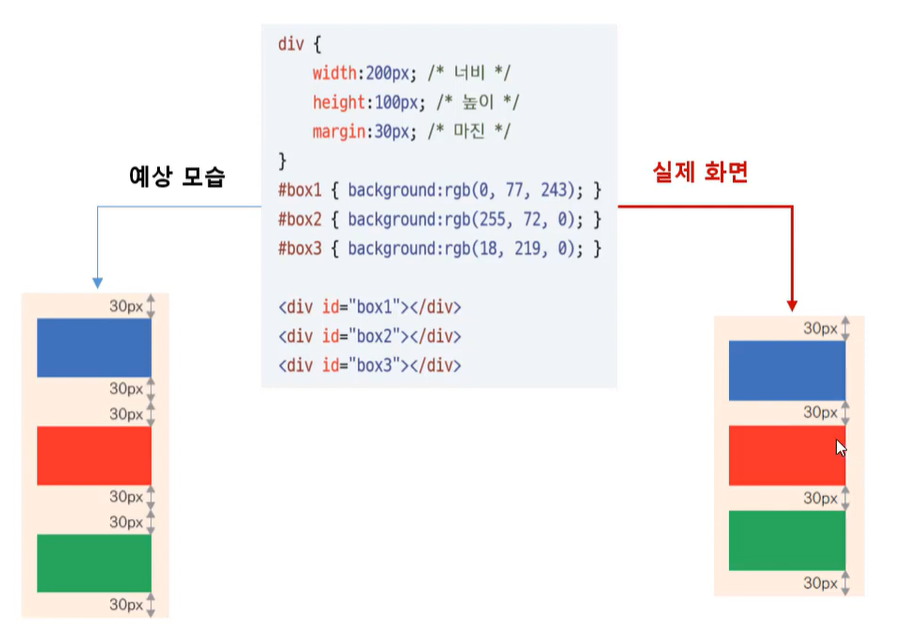 div {
width:200px; /* 너비 */
height:100px; /* 높이 */
margin:30px; /* 마진 */
}
#box1 { background:rgb(0, 77, 243); }
#box2 { background:rgb(255, 72, 0); }
#box3 { background:rgb(18, 219, 0); }

<div id="box1"></div>
<div id="box2"></div>
<div id="box3"></div>

예상 모습

30px
30px
30px
30px
30px
30px

실제 화면

30px
30px
30px
30px